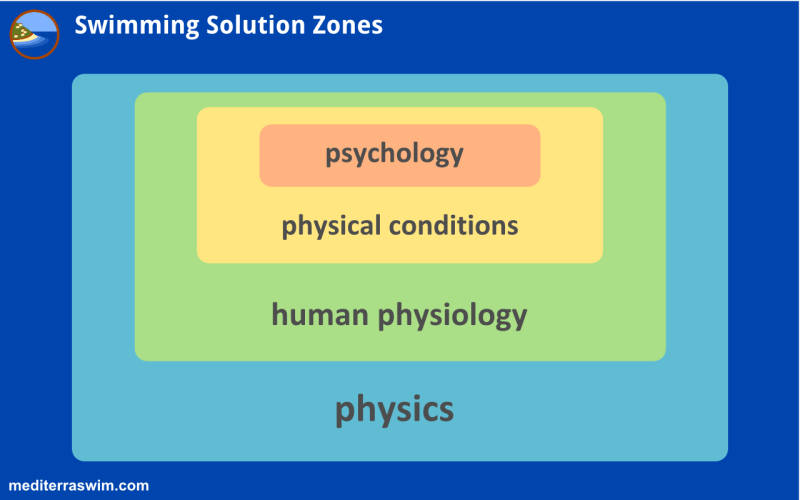 Swimming Solution Zones

psychology

physical conditions

human physiology

physics

mediterraswim.com